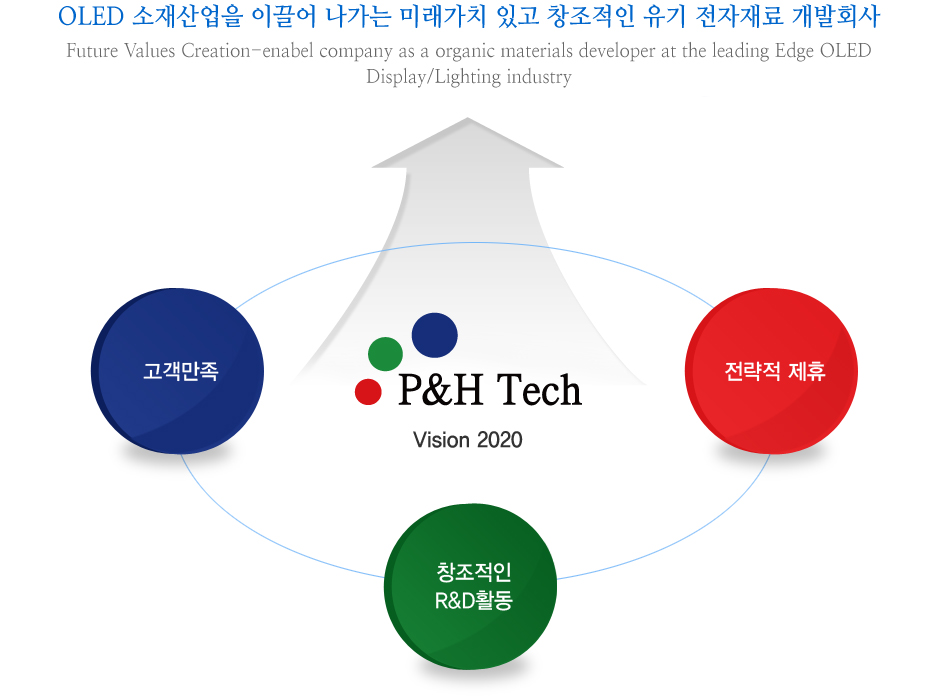 OLED 소재산업을 이끌어 나가는 미래가치 있고 창조적인 유기 전자재료 개발회사

Future Values Creation-enabel company as a organic materials developer at the leading Edge OLED Display/Lighting industry

고객만족

P&H Tech

Vision 2020

전략적 제휴

창조적인 R&D활동